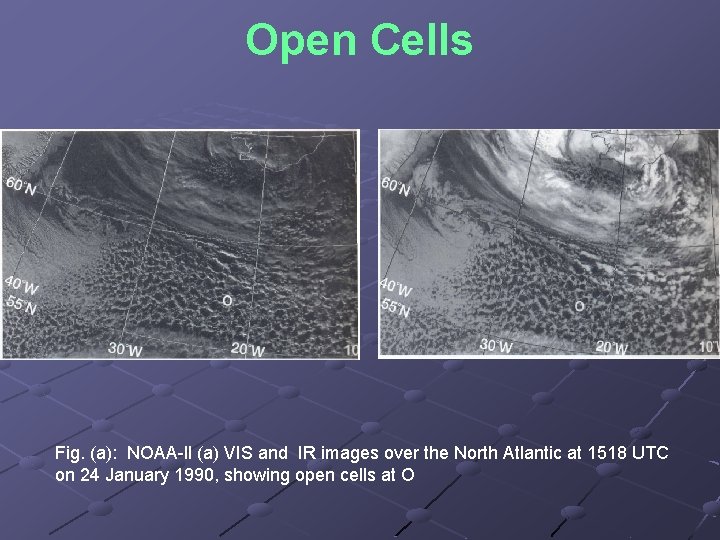 Open Cells

60°N
40°W
55°N
O
30°W
20°W
10

60°N
40°W
55°N
O
30°W
20°W
10°

Fig. (a): NOAA-II (a) VIS and IR images over the North Atlantic at 1518 UTC on 24 January 1990, showing open cells at O